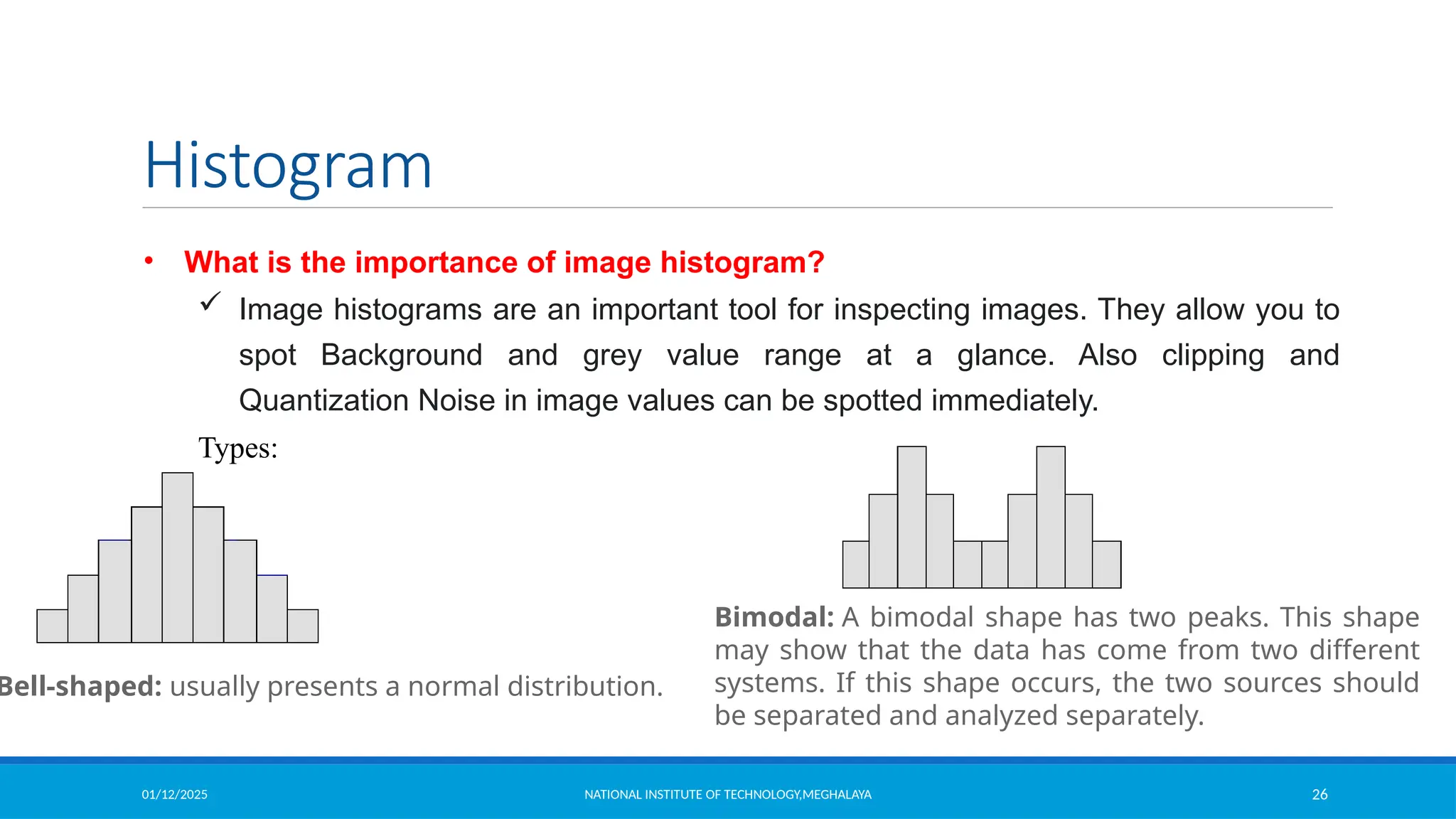 Histogram

• What is the importance of image histogram?

✓ Image histograms are an important tool for inspecting images. They allow you to spot Background and grey value range at a glance. Also clipping and Quantization Noise in image values can be spotted immediately.

Types:

Bell-shaped: usually presents a normal distribution.

Bimodal: A bimodal shape has two peaks. This shape may show that the data has come from two different systems. If this shape occurs, the two sources should be separated and analyzed separately.

01/12/2025

NATIONAL INSTITUTE OF TECHNOLOGY,MEGHALAYA

26